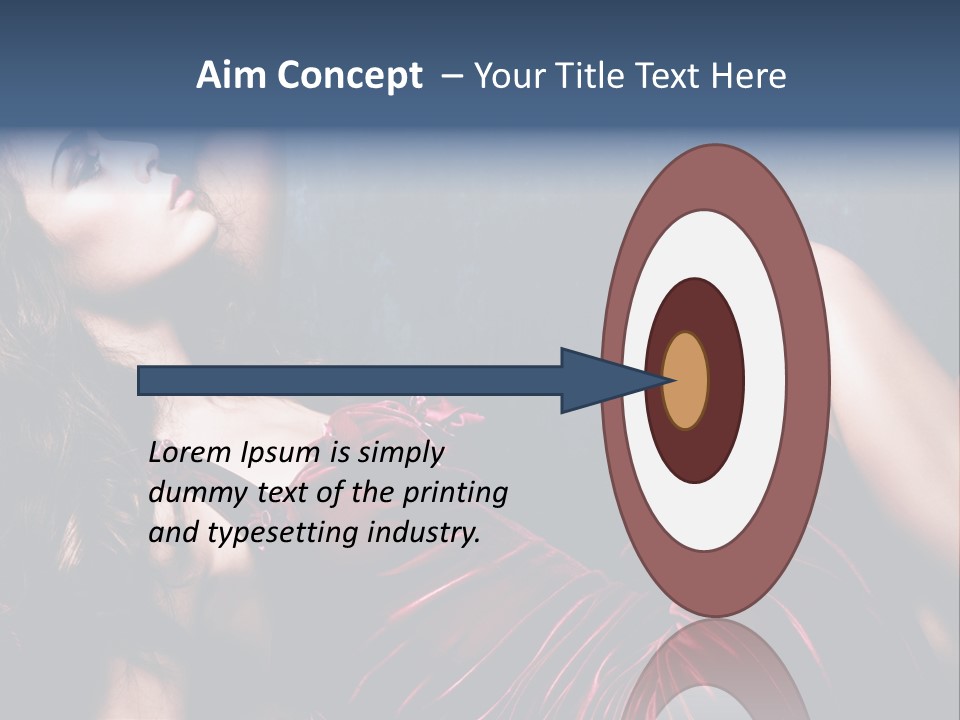 Aim Concept – Your Title Text Here

Lorem Ipsum is simply dummy text of the printing and typesetting industry.